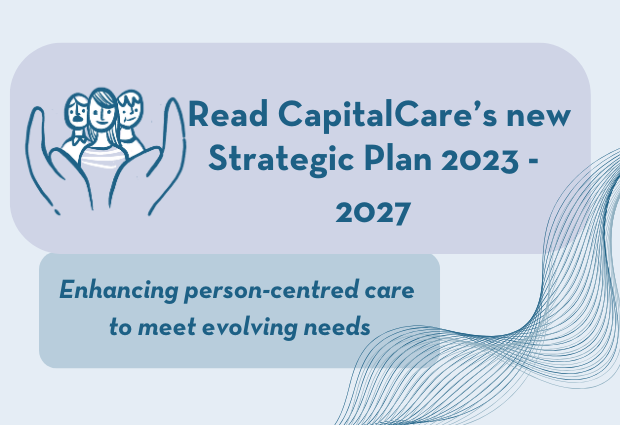 Read CapitalCare's new Strategic Plan 2023 - 2027

Enhancing person-centred care to meet evolving needs